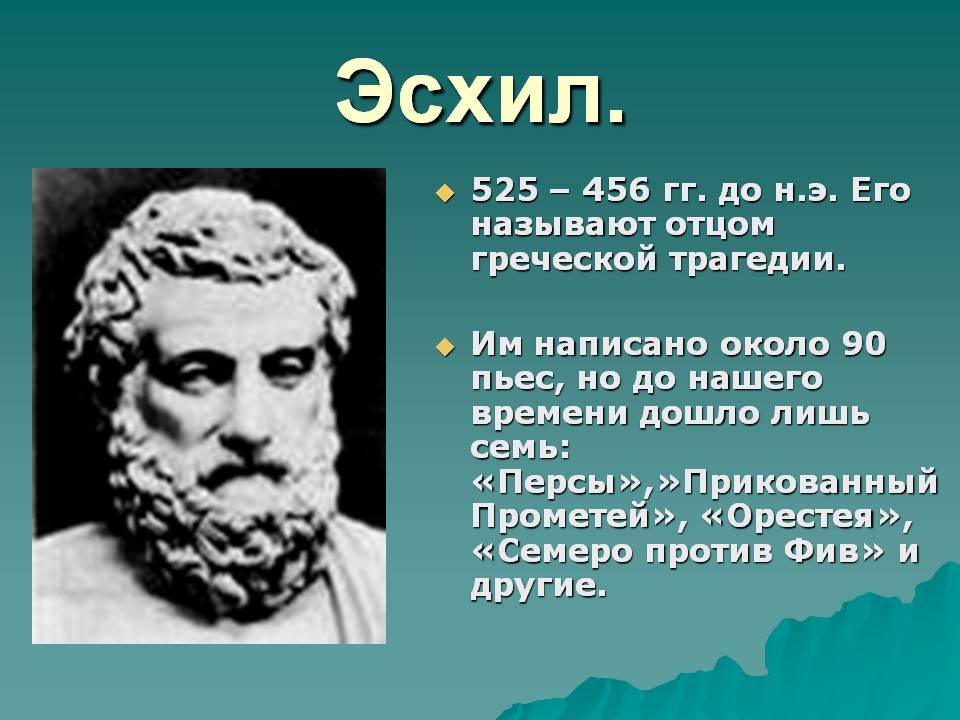 Эсхил.

525 – 456 гг. до н.э. Его называют отцом греческой трагедии.

Им написано около 90 пьес, но до нашего времени дошло лишь семь: «Персы»,»Прикованный Прометей», «Орестея», «Семеро против Фив» и другие.